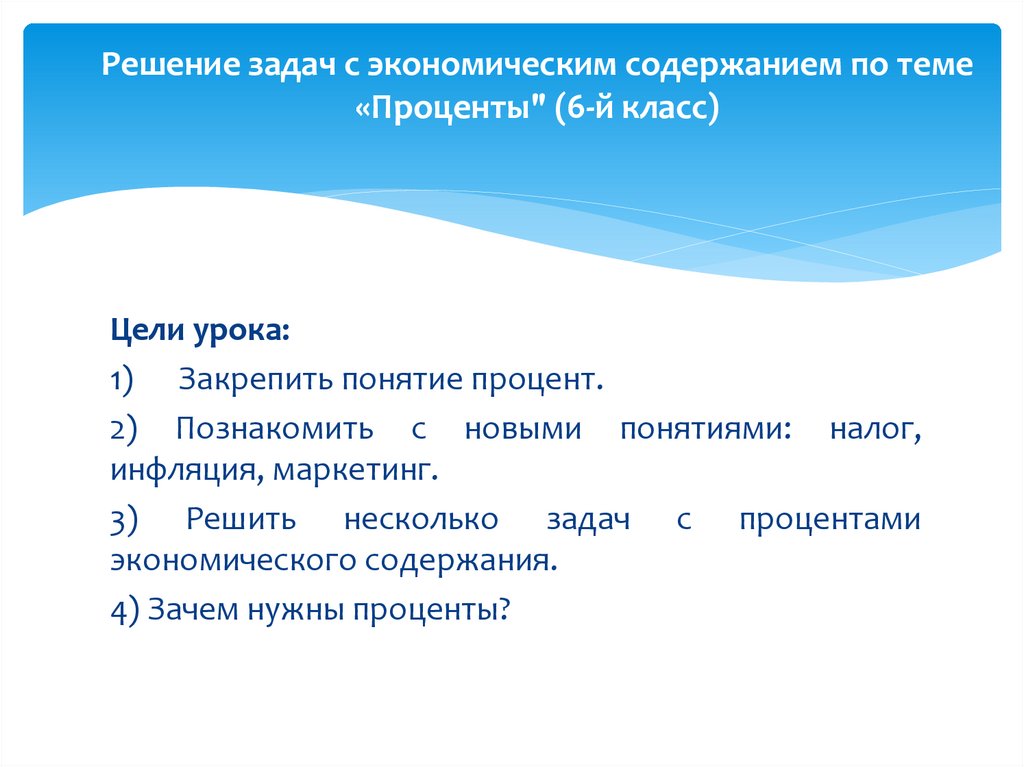 Решение задач с экономическим содержанием по теме «Проценты" (6-й класс)

Цели урока:

1) Закрепить понятие процент.

2) Познакомить с новыми понятиями: налог, инфляция, маркетинг.

3) Решить несколько задач с процентами экономического содержания.

4) Зачем нужны проценты?